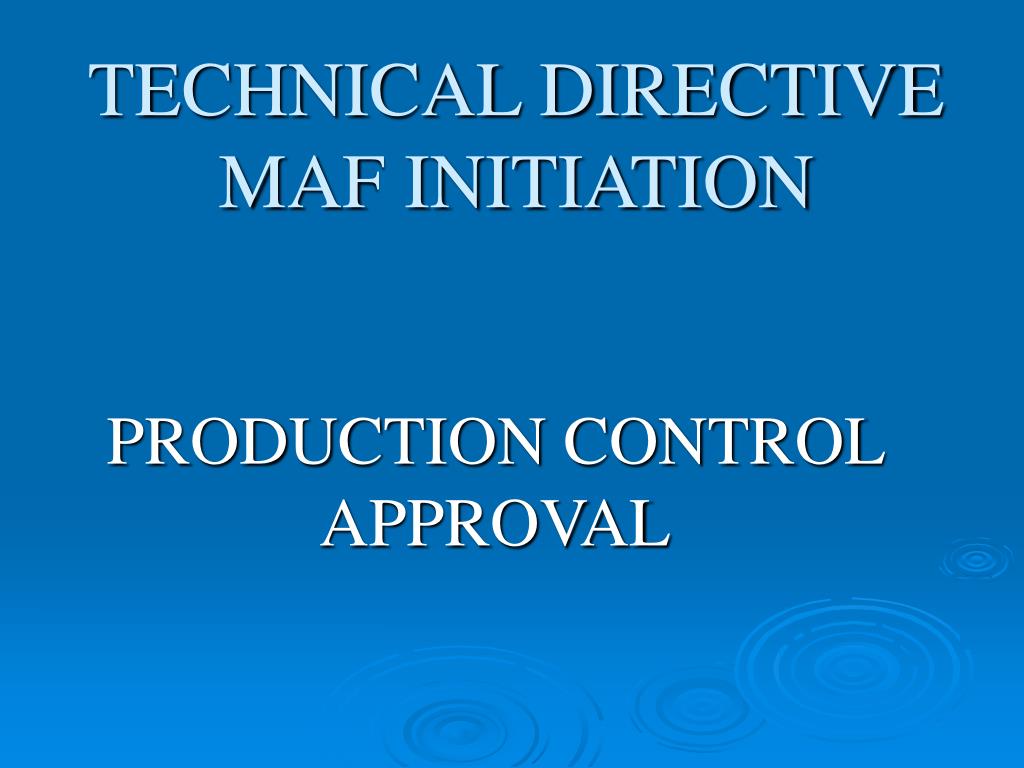 TECHNICAL DIRECTIVE MAF INITIATION

PRODUCTION CONTROL APPROVAL